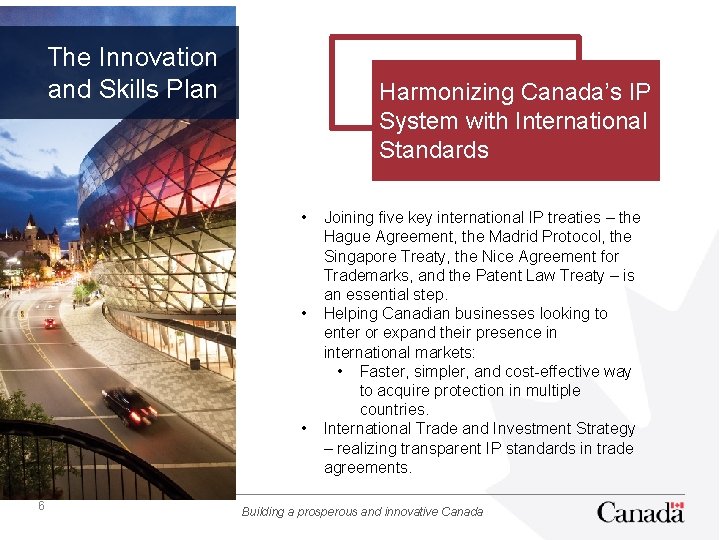 The Innovation and Skills Plan

Harmonizing Canada's IP System with International Standards

• Joining five key international IP treaties – the Hague Agreement, the Madrid Protocol, the Singapore Treaty, the Nice Agreement for Trademarks, and the Patent Law Treaty – is an essential step.
• Helping Canadian businesses looking to enter or expand their presence in international markets:
  • Faster, simpler, and cost-effective way to acquire protection in multiple countries.
• International Trade and Investment Strategy – realizing transparent IP standards in trade agreements.

6

Building a prosperous and innovative Canada

Canada